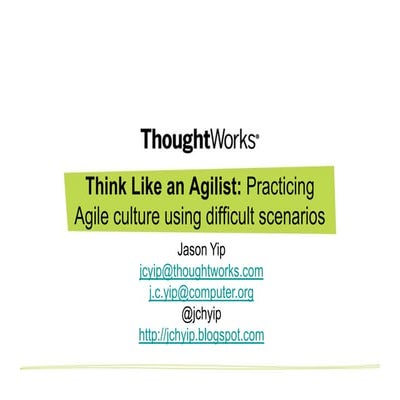 ThoughtWorks®

Think Like an Agilist: Practicing Agile culture using difficult scenarios

Jason Yip
jcyip@thoughtworks.com
j.c.yip@computer.org
@jchyip
http://jchyip.blogspot.com